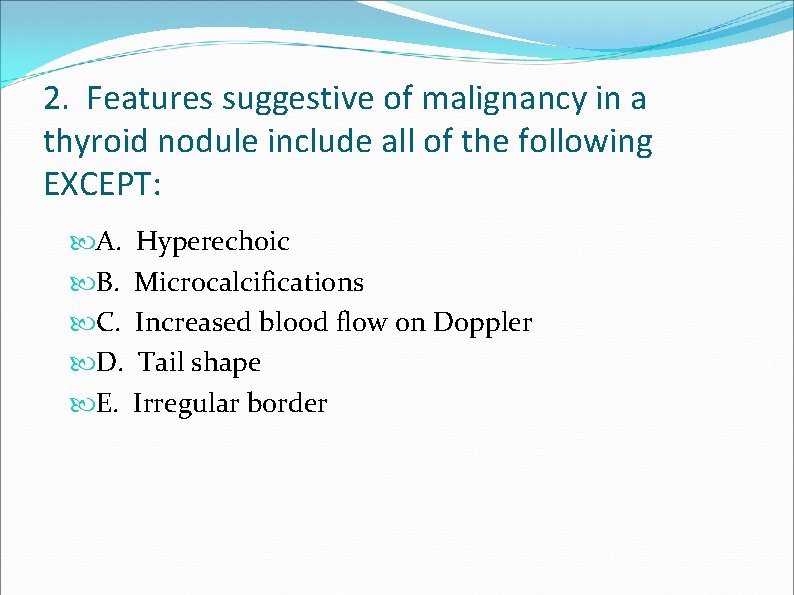 2. Features suggestive of malignancy in a thyroid nodule include all of the following EXCEPT:

A. Hyperechoic
B. Microcalcifications
C. Increased blood flow on Doppler
D. Tail shape
E. Irregular border